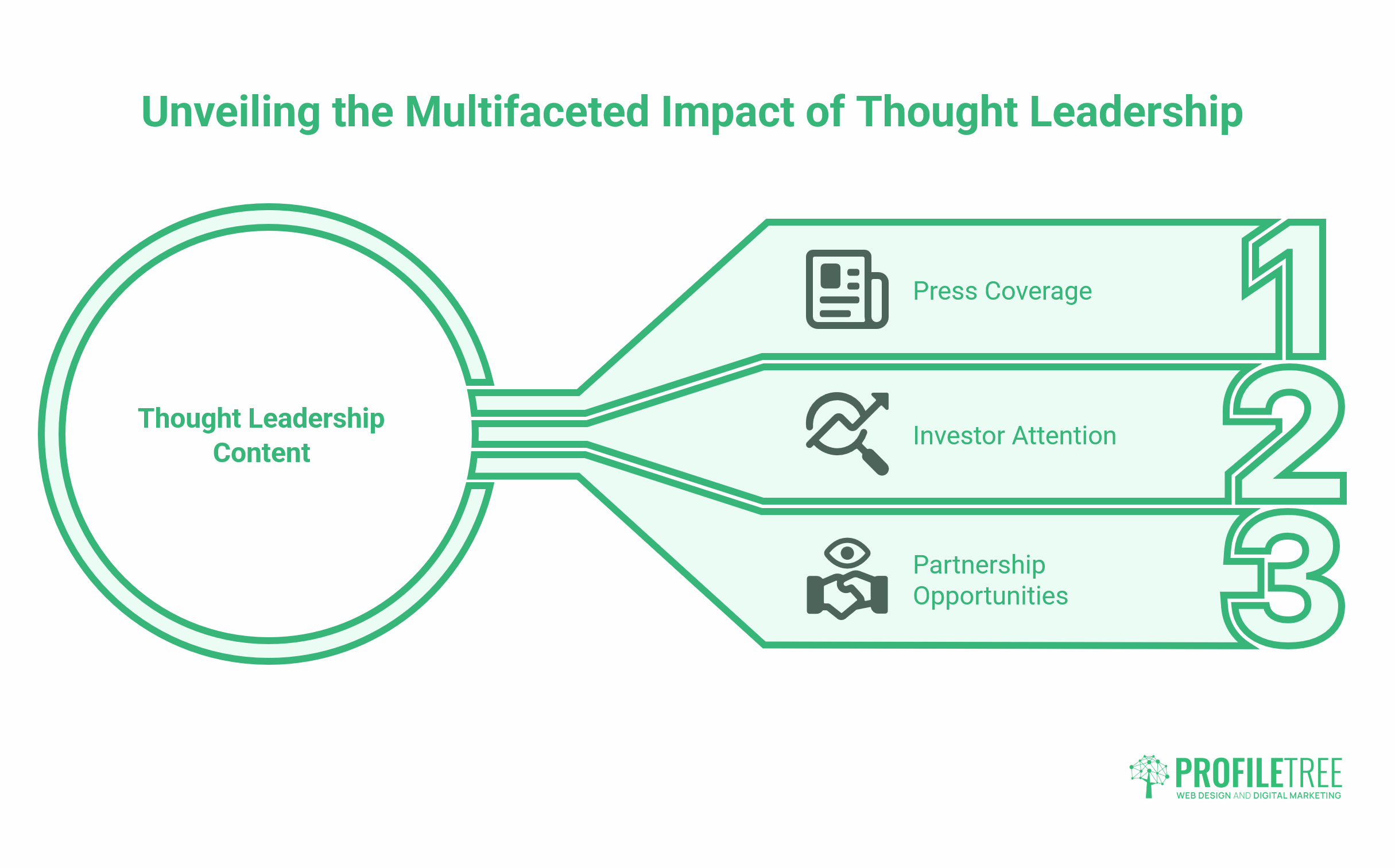 Unveiling the Multifaceted Impact of Thought Leadership

Thought Leadership Content

Press Coverage

1

Investor Attention

2

Partnership Opportunities

3

PROFILETREE
WEB DESIGN AND DIGITAL MARKETING